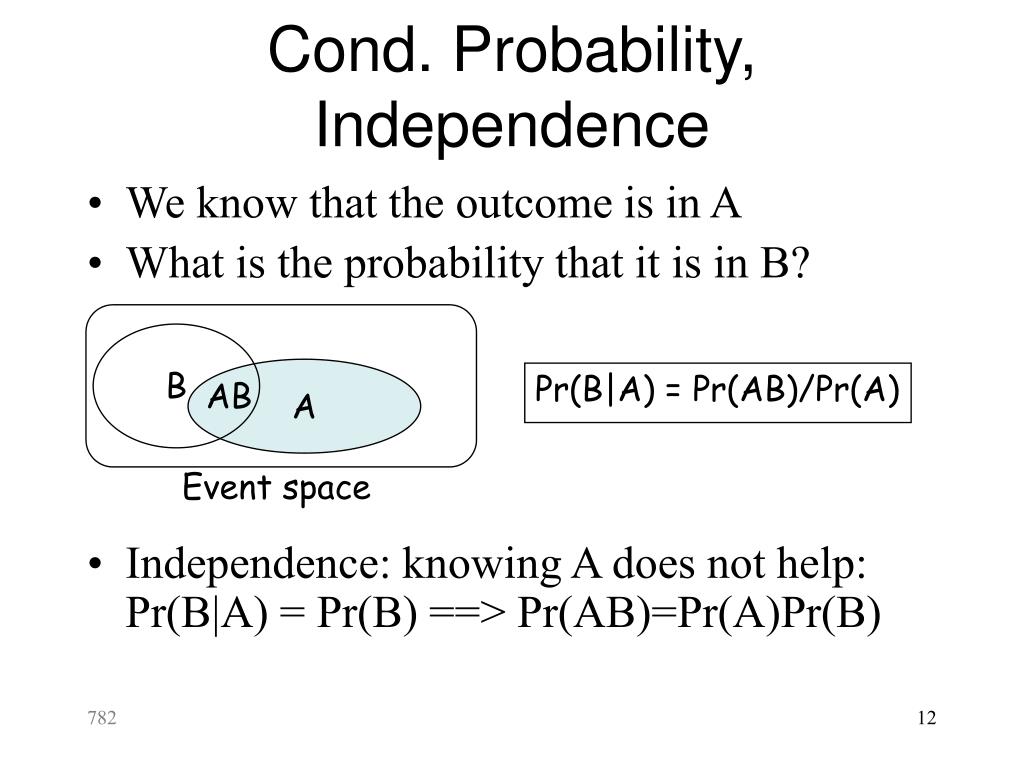 Cond. Probability, Independence

• We know that the outcome is in A
• What is the probability that it is in B?

B
AB
A

Event space

Pr(B|A) = Pr(AB)/Pr(A)

• Independence: knowing A does not help: Pr(B|A) = Pr(B) ==> Pr(AB)=Pr(A)Pr(B)

782

12